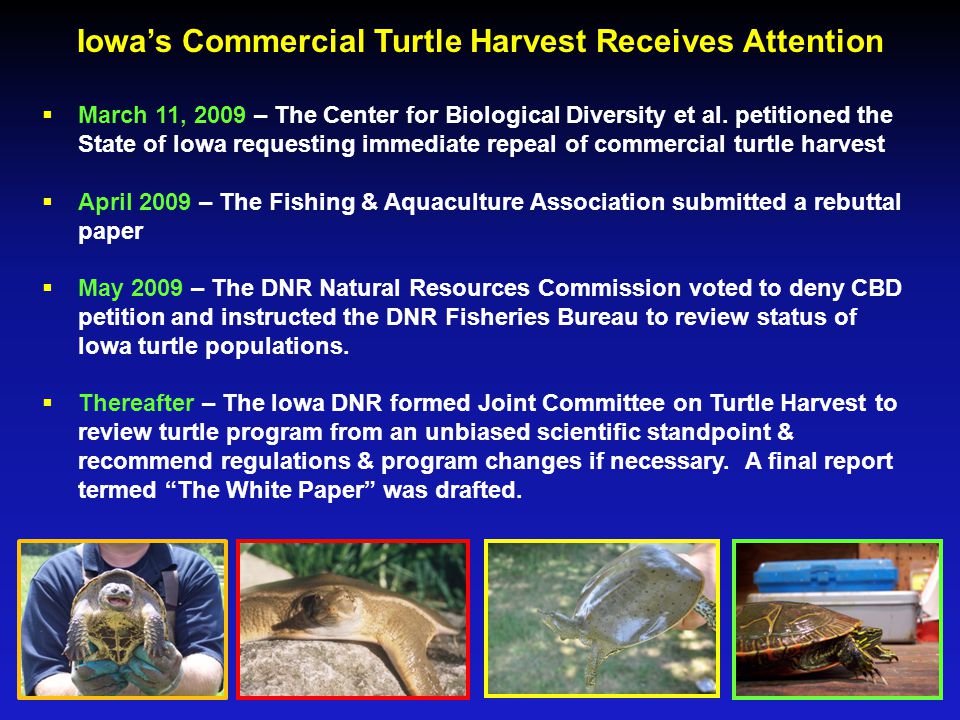 Iowa's Commercial Turtle Harvest Receives Attention

▪ March 11, 2009 – The Center for Biological Diversity et al. petitioned the State of Iowa requesting immediate repeal of commercial turtle harvest

▪ April 2009 – The Fishing & Aquaculture Association submitted a rebuttal paper

▪ May 2009 – The DNR Natural Resources Commission voted to deny CBD petition and instructed the DNR Fisheries Bureau to review status of Iowa turtle populations.

▪ Thereafter – The Iowa DNR formed Joint Committee on Turtle Harvest to review turtle program from an unbiased scientific standpoint & recommend regulations & program changes if necessary. A final report termed "The White Paper" was drafted.